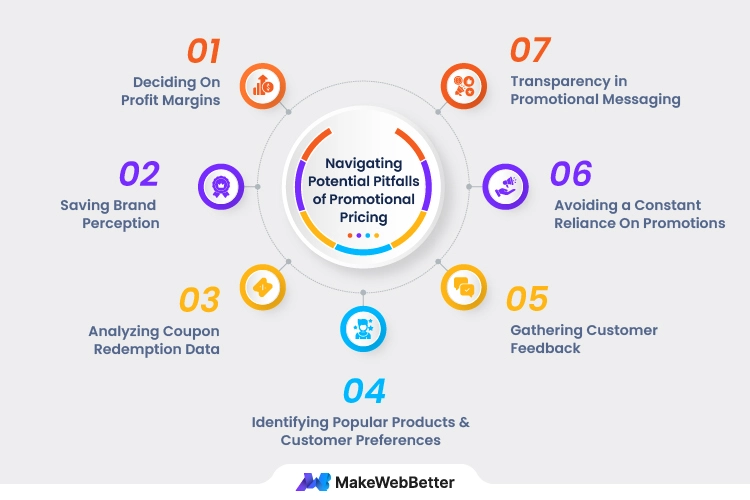 Navigating Potential Pitfalls of Promotional Pricing

01
Deciding On Profit Margins

02
Saving Brand Perception

03
Analyzing Coupon Redemption Data

04
Identifying Popular Products & Customer Preferences

05
Gathering Customer Feedback

06
Avoiding a Constant Reliance On Promotions

07
Transparency in Promotional Messaging

MakeWebBetter